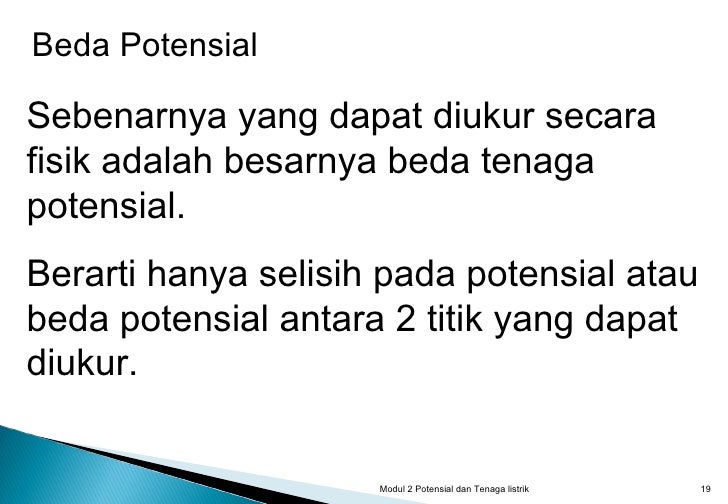 Beda Potensial

Sebenarnya yang dapat diukur secara fisik adalah besarnya beda tenaga potensial.

Berarti hanya selisih pada potensial atau beda potensial antara 2 titik yang dapat diukur.

Modul 2 Potensial dan Tenaga listrik

19